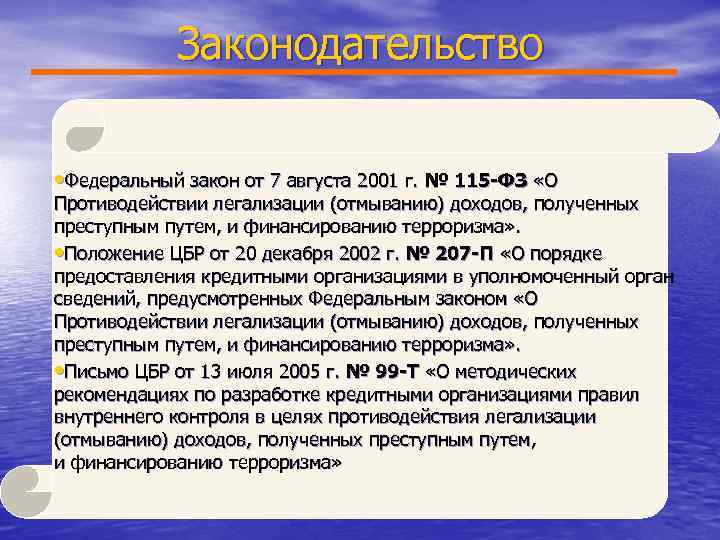 Законодательство

•Федеральный закон от 7 августа 2001 г. № 115-ФЗ «О Противодействии легализации (отмыванию) доходов, полученных преступным путем, и финансированию терроризма».

•Положение ЦБР от 20 декабря 2002 г. № 207-П «О порядке предоставления кредитными организациями в уполномоченный орган сведений, предусмотренных Федеральным законом «О Противодействии легализации (отмыванию) доходов, полученных преступным путем, и финансированию терроризма».

•Письмо ЦБР от 13 июля 2005 г. № 99-Т «О методических рекомендациях по разработке кредитными организациями правил внутреннего контроля в целях противодействия легализации (отмыванию) доходов, полученных преступным путем, и финансированию терроризма»